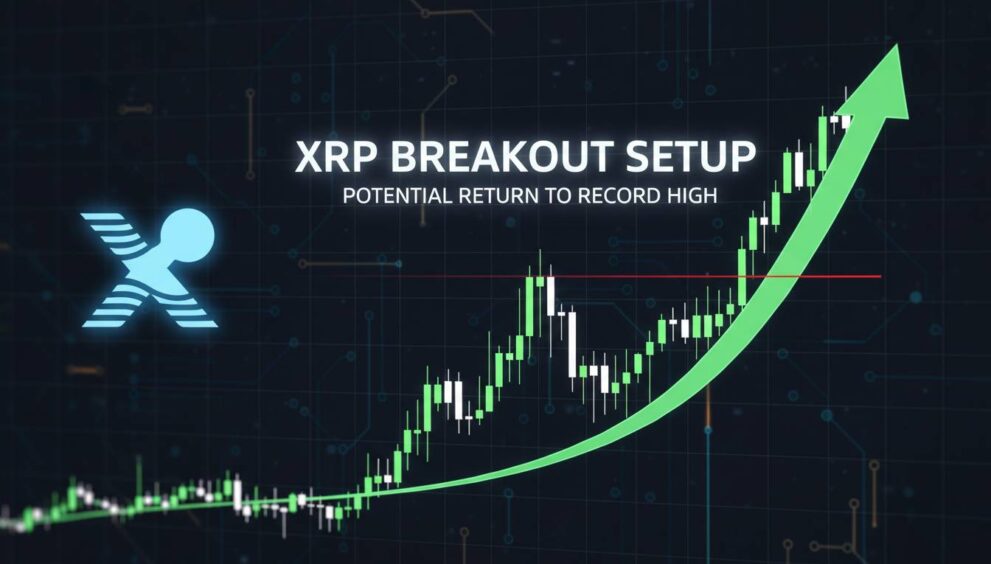 XRP BREAKOUT SETUP

POTENTIAL RETURN TO RECORD HIGH